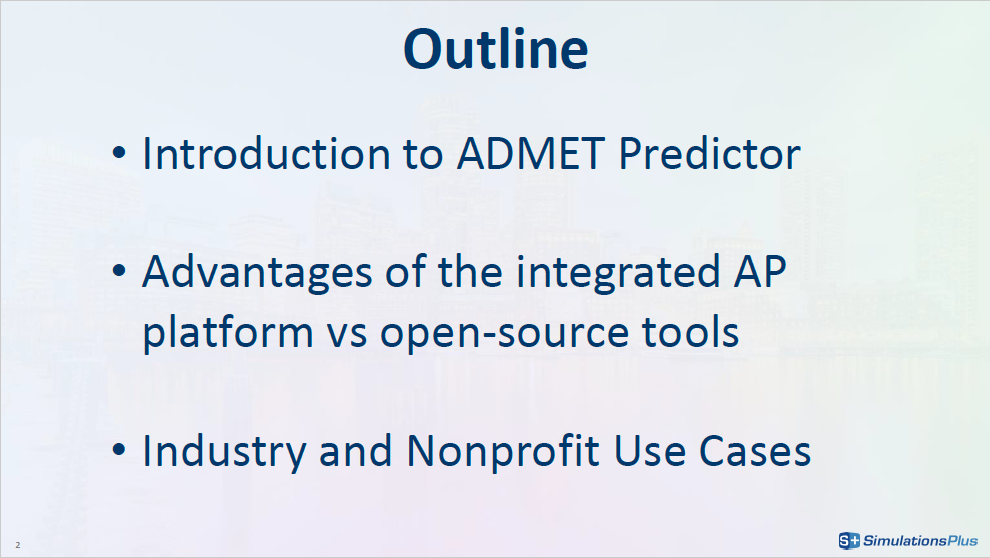 Outline

• Introduction to ADMET Predictor

• Advantages of the integrated AP platform vs open-source tools

• Industry and Nonprofit Use Cases

2

S+ SimulationsPlus